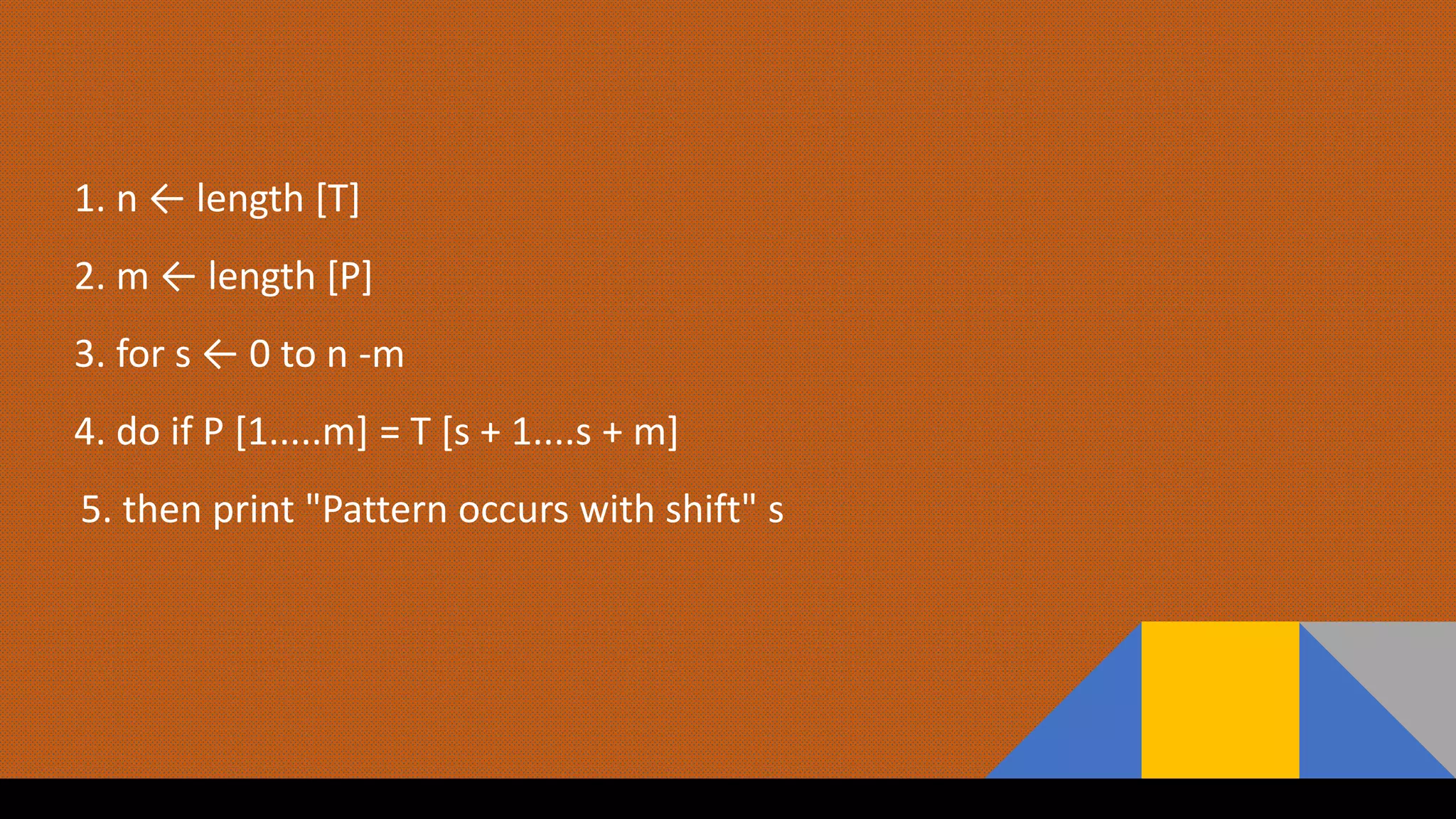 1. n ← length [T]

2. m ← length [P]

3. for s ← 0 to n -m

4. do if P [1.....m] = T [s + 1....s + m]

5. then print "Pattern occurs with shift" s